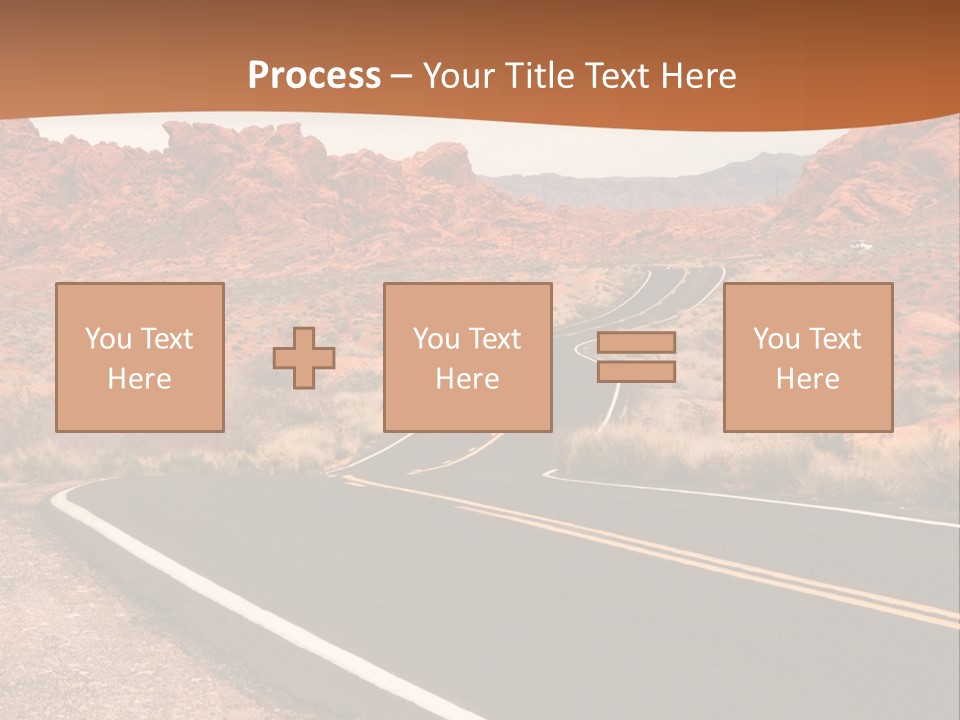 Process – Your Title Text Here

You Text Here

You Text Here

You Text Here